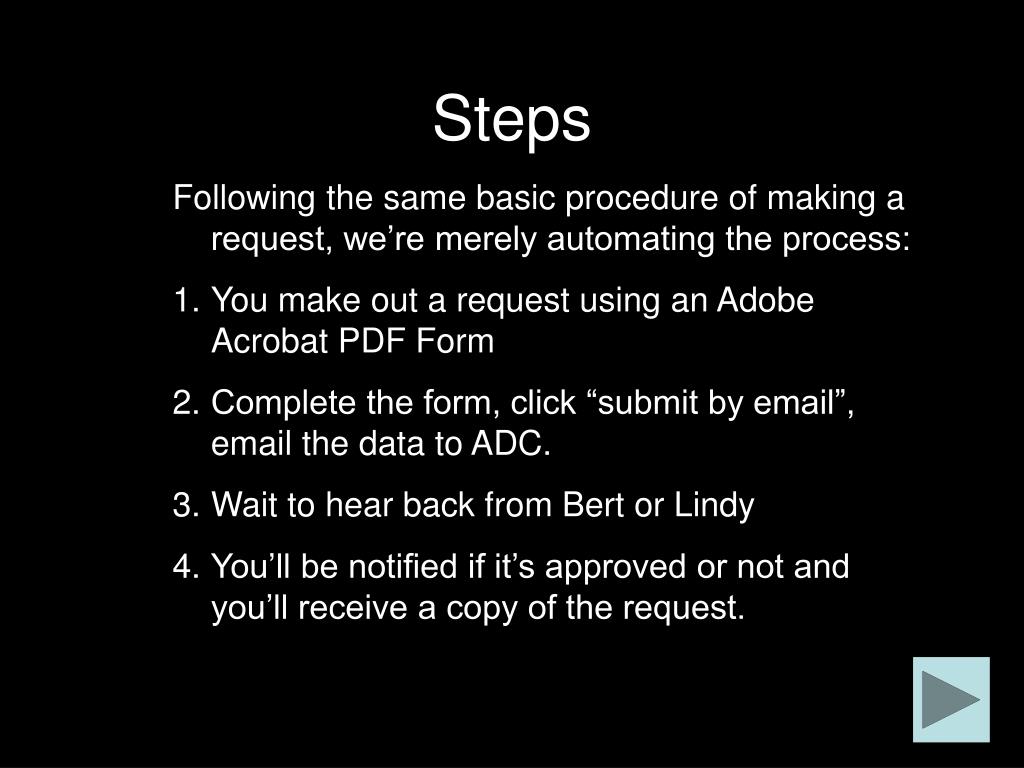 Steps

Following the same basic procedure of making a request, we’re merely automating the process:

1. You make out a request using an Adobe Acrobat PDF Form

2. Complete the form, click “submit by email”, email the data to ADC.

3. Wait to hear back from Bert or Lindy

4. You’ll be notified if it’s approved or not and you’ll receive a copy of the request.